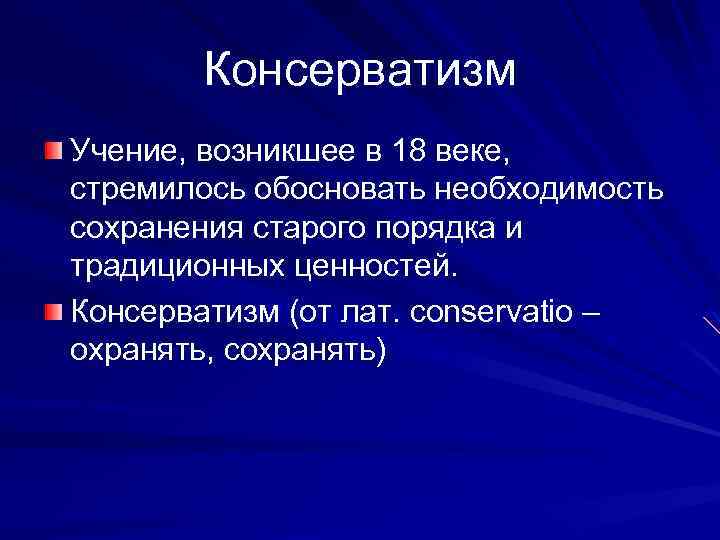 Консерватизм

Учение, возникшее в 18 веке, стремилось обосновать необходимость сохранения старого порядка и традиционных ценностей.

Консерватизм (от лат. conservatio – охранять, сохранять)